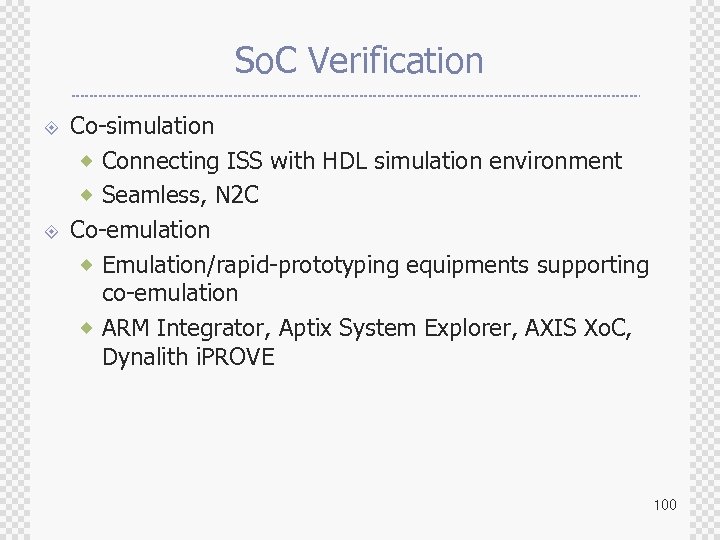 SoC Verification

Co-simulation

Connecting ISS with HDL simulation environment

Seamless, N2C

Co-emulation

Emulation/rapid-prototyping equipments supporting co-emulation

ARM Integrator, Aptix System Explorer, AXIS XoC, Dynalith iPROVE

100